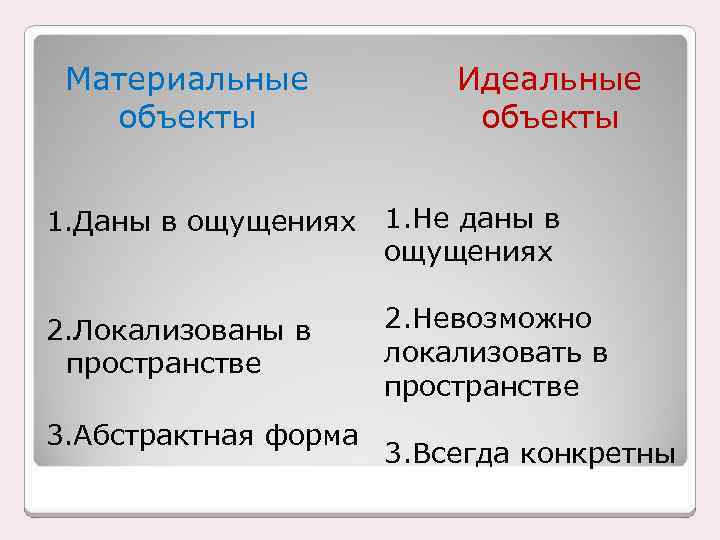 Материальные объекты

1.Даны в ощущениях

2.Локализованы в пространстве

3.Абстрактная форма

Идеальные объекты

1.Не даны в ощущениях

2.Невозможно локализовать в пространстве

3.Всегда конкретны